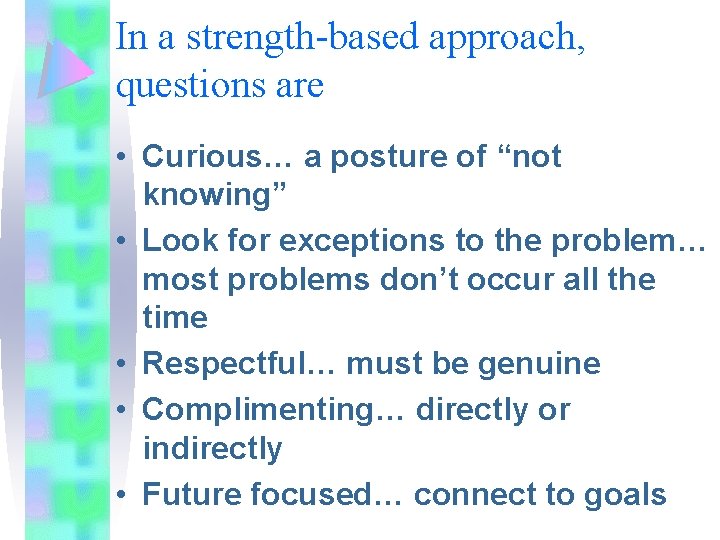 In a strength-based approach, questions are

• Curious… a posture of “not knowing”
• Look for exceptions to the problem… most problems don’t occur all the time
• Respectful… must be genuine
• Complimenting… directly or indirectly
• Future focused… connect to goals